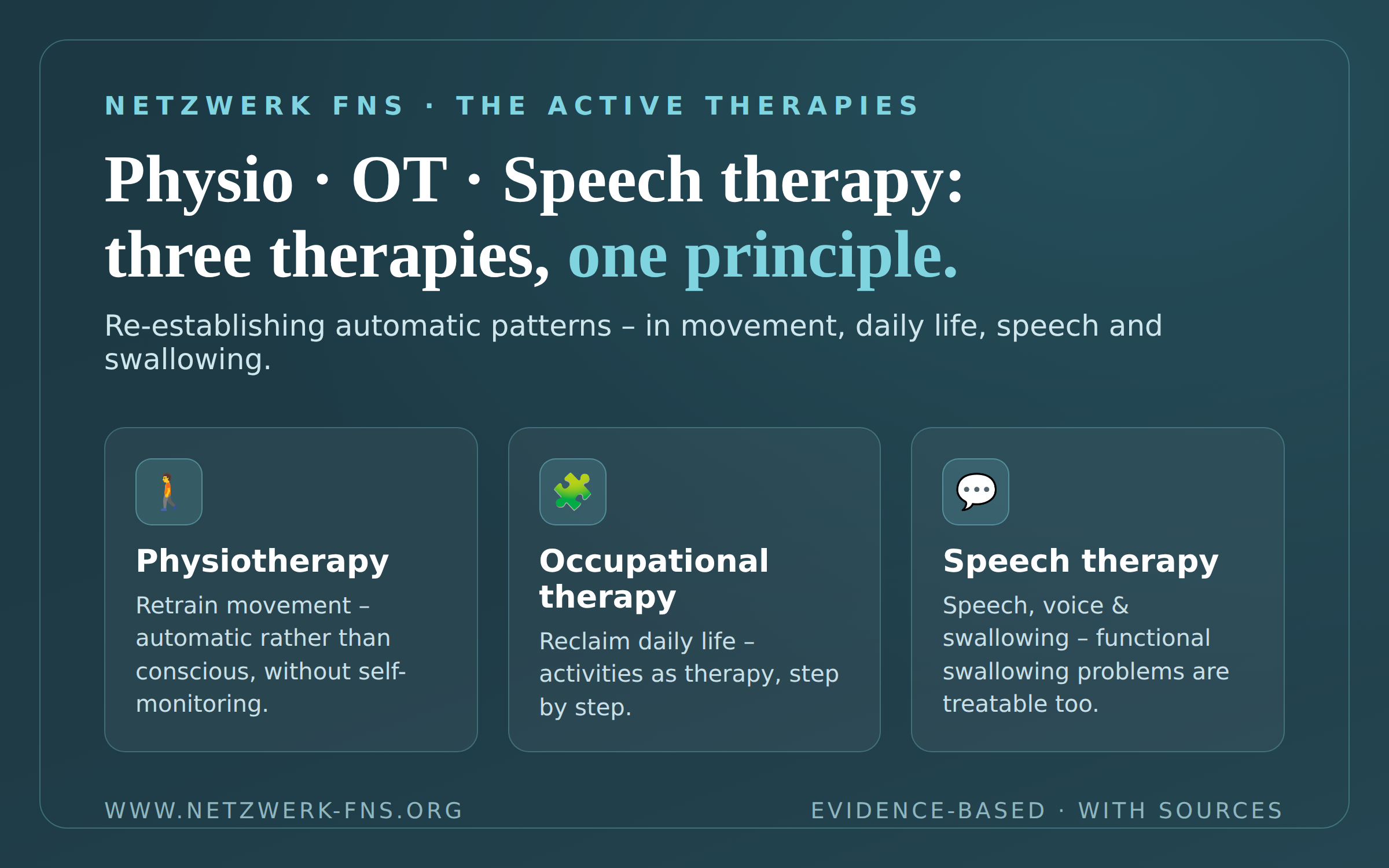 NETZWERK FNS · THE ACTIVE THERAPIES

Physio · OT · Speech therapy: three therapies, one principle.

Re-establishing automatic patterns – in movement, daily life, speech and swallowing.

Physiotherapy

Retrain movement – automatic rather than conscious, without self-monitoring.

Occupational therapy

Reclaim daily life – activities as therapy, step by step.

Speech therapy

Speech, voice & swallowing – functional swallowing problems are treatable too.

WWW.NETZWERK-FNS.ORG

EVIDENCE-BASED · WITH SOURCES